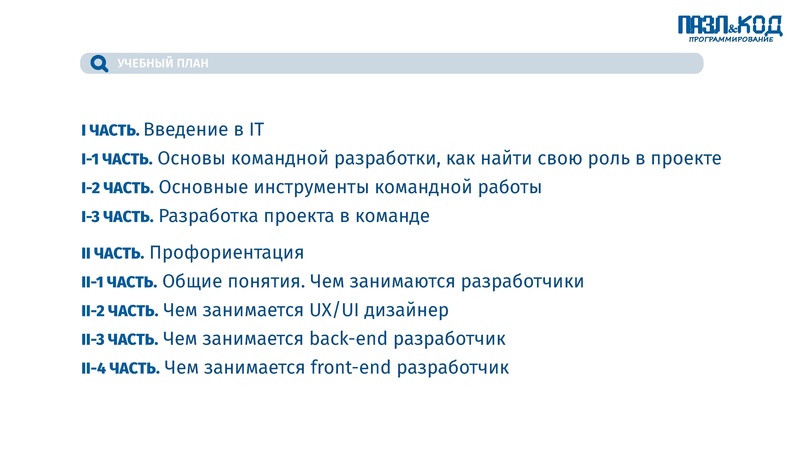 ПАЗЛ&КОД
ПРОГРАММИРОВАНИЕ

УЧЕБНЫЙ ПЛАН

I ЧАСТЬ. Введение в IT
I-1 ЧАСТЬ. Основы командной разработки, как найти свою роль в проекте
I-2 ЧАСТЬ. Основные инструменты командной работы
I-3 ЧАСТЬ. Разработка проекта в команде

II ЧАСТЬ. Профориентация
II-1 ЧАСТЬ. Общие понятия. Чем занимаются разработчики
II-2 ЧАСТЬ. Чем занимается UX/UI дизайнер
II-3 ЧАСТЬ. Чем занимается back-end разработчик
II-4 ЧАСТЬ. Чем занимается front-end разработчик